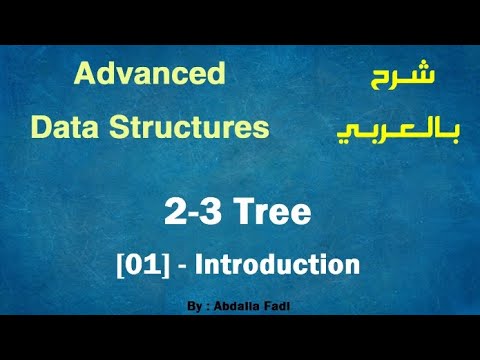 Advanced
Data Structures

شرح
بالعربي

2-3 Tree

[01] - Introduction

By : Abdalla Fadl